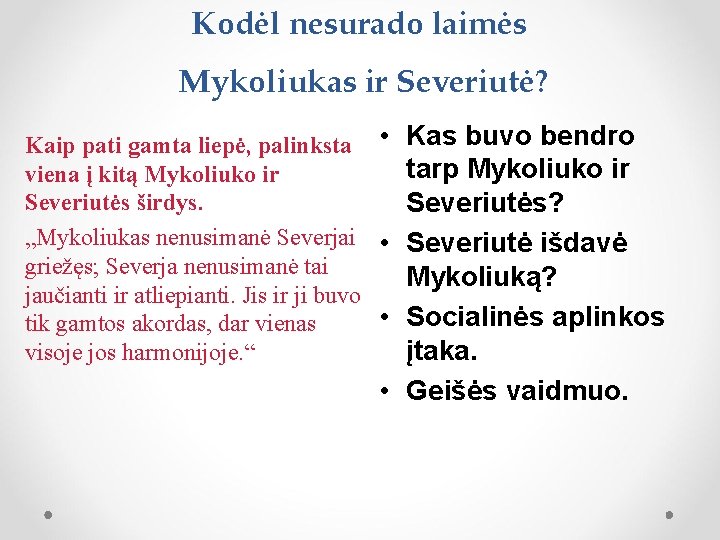 Kodėl nesurado laimės

Mykoliukas ir Severiutė?

Kaip pati gamta liepė, palinksta viena į kitą Mykoliuko ir Severiutės širdys.

„Mykoliukas nenusimanė Severjai griežęs; Severja nenusimanė tai jaučianti ir atliepianti. Jis ir ji buvo tik gamtos akordas, dar vienas visoje jos harmonijoje.“

• Kas buvo bendro tarp Mykoliuko ir Severiutės?
• Severiutė išdavė Mykoliuką?
• Socialinės aplinkos įtaka.
• Geišės vaidmuo.